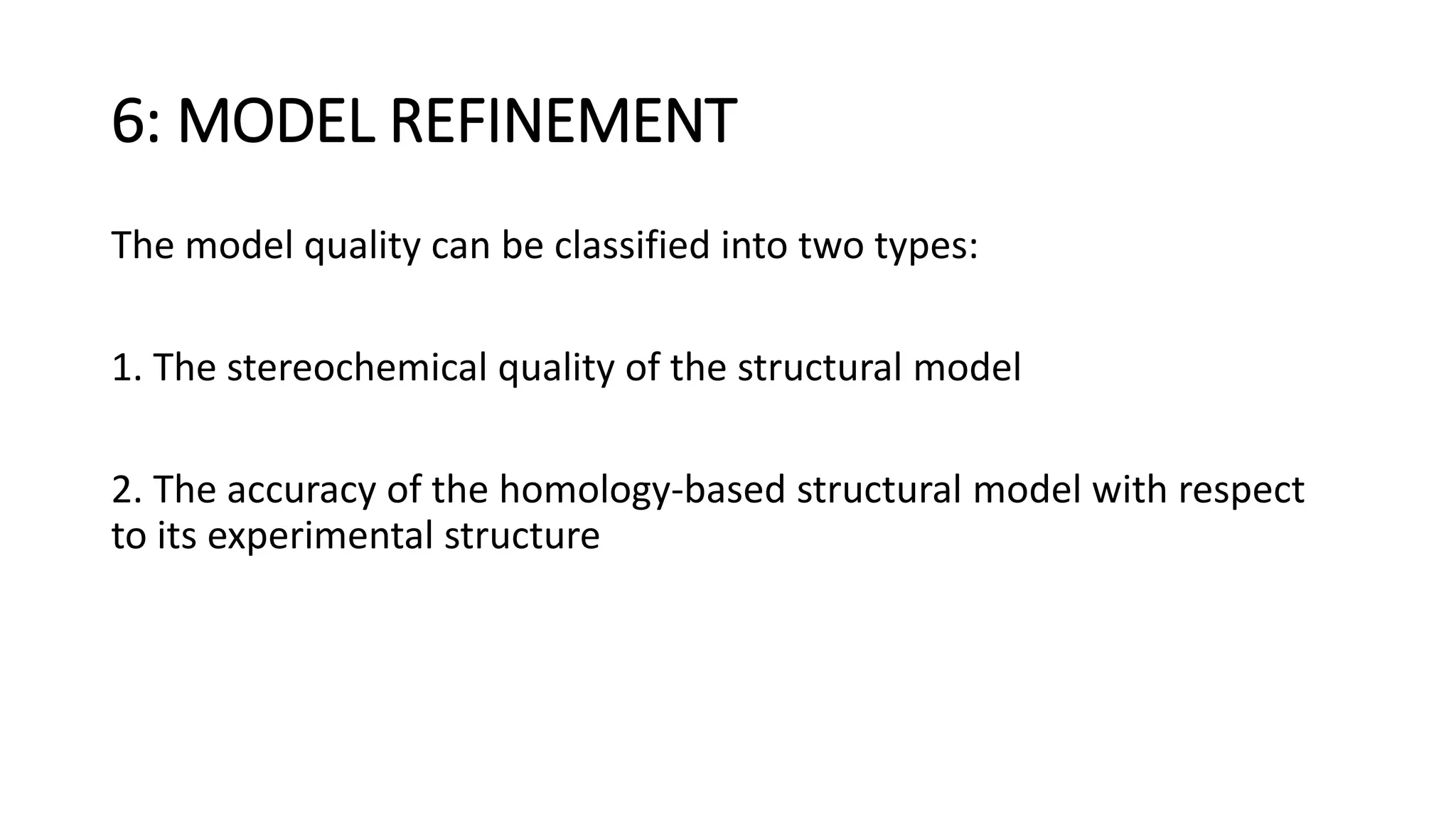 6: MODEL REFINEMENT

The model quality can be classified into two types:

1. The stereochemical quality of the structural model

2. The accuracy of the homology-based structural model with respect to its experimental structure